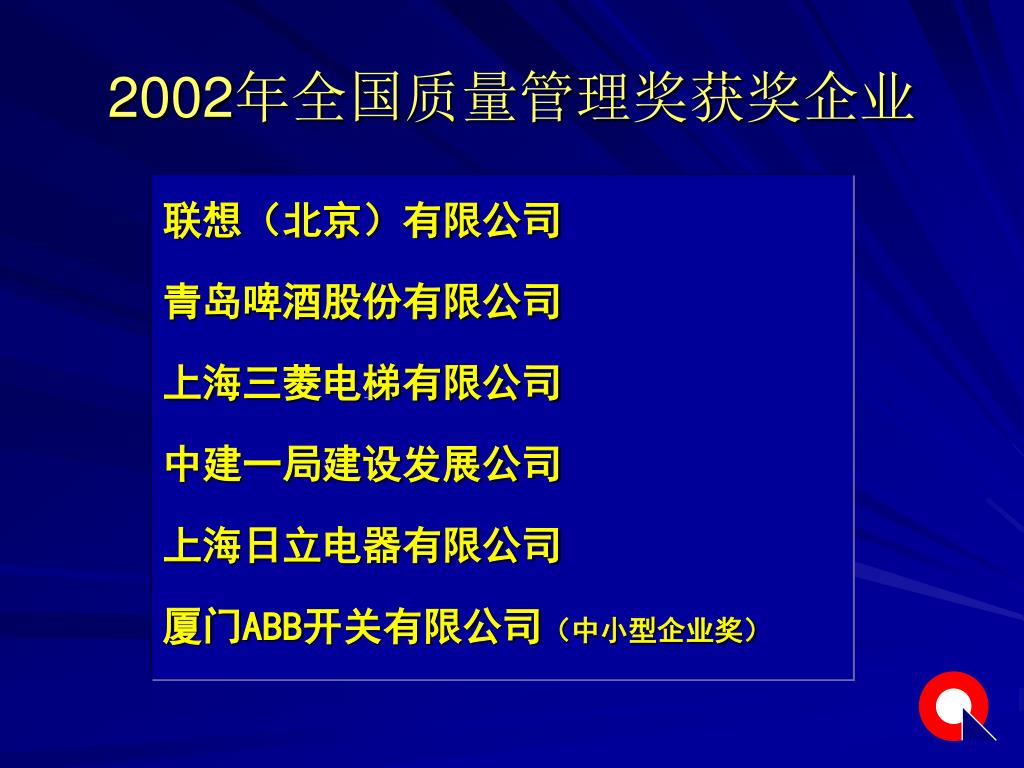 2002年全国质量管理奖获奖企业

联想（北京）有限公司

青岛啤酒股份有限公司

上海三菱电梯有限公司

中建一局建设发展公司

上海日立电器有限公司

厦门ABB开关有限公司（中小型企业奖）